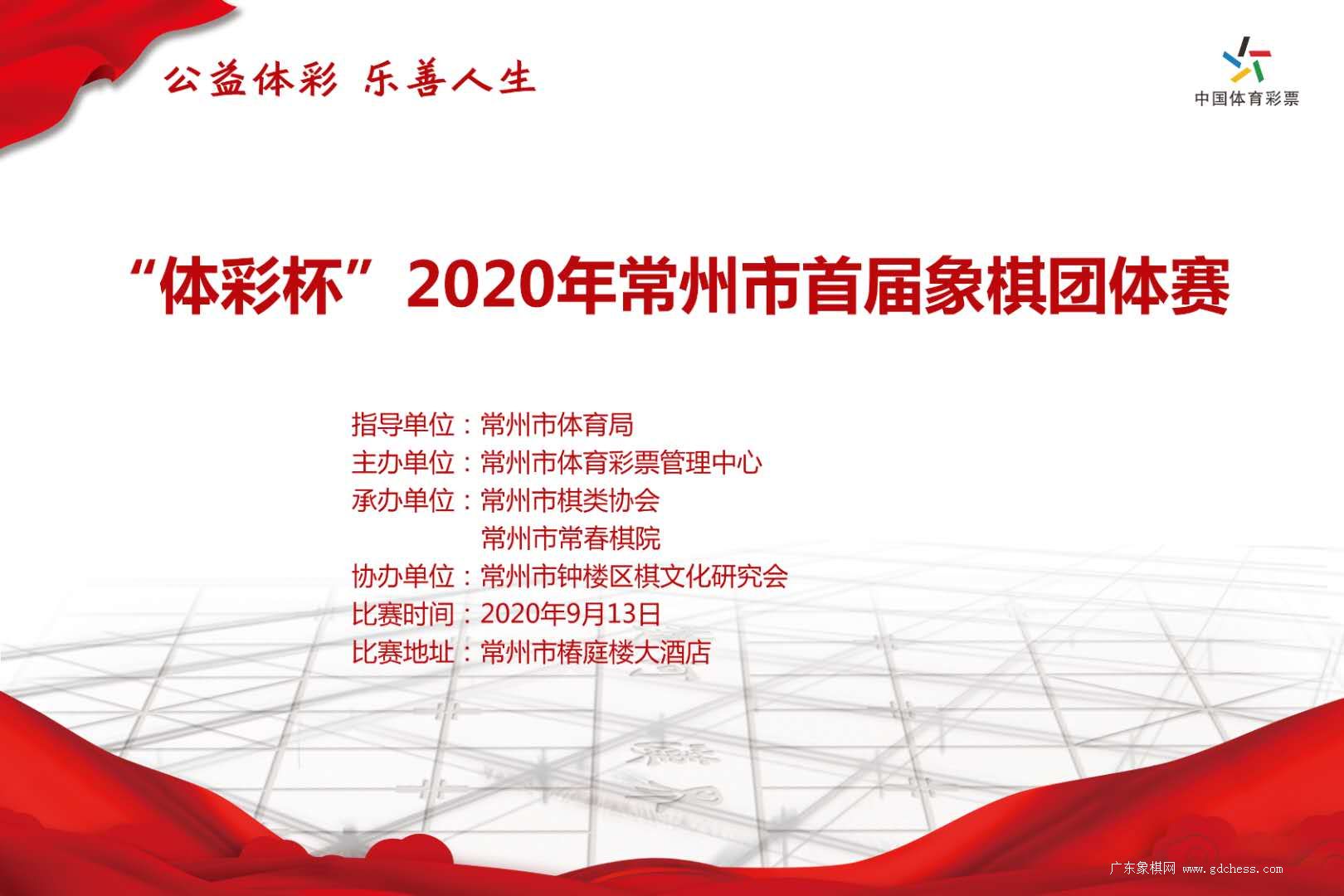 公益体彩 乐善人生

中国体育彩票

“体彩杯”2020年常州市首届象棋团体赛

指导单位：常州市体育局
主办单位：常州市体育彩票管理中心
承办单位：常州市棋类协会
常州市常春棋院
协办单位：常州市钟楼区棋文化研究会
比赛时间：2020年9月13日
比赛地址：常州市椿庭楼大酒店

广东象棋网 www.gdchess.com